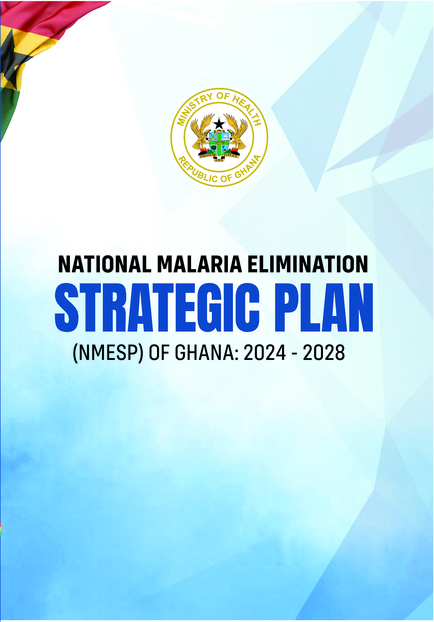 MINISTRY OF HEALTH
REPUBLIC OF GHANA

NATIONAL MALARIA ELIMINATION
STRATEGIC PLAN
(NMESP) OF GHANA: 2024 - 2028